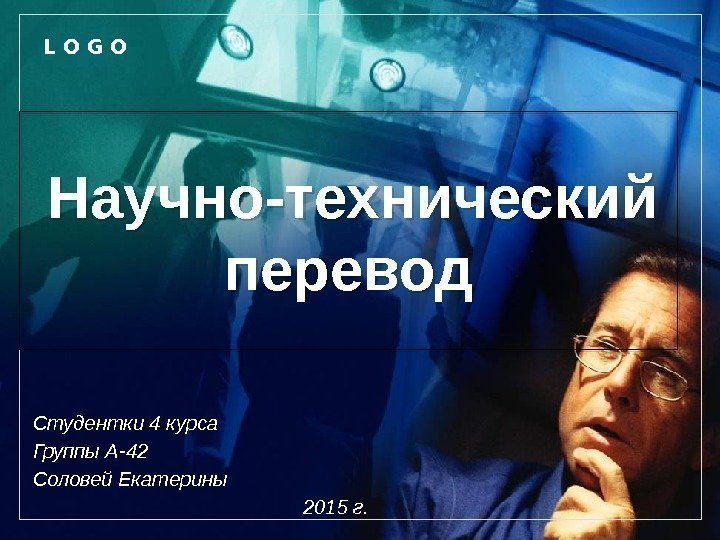 LOGO

Научно-технический перевод

Студентки 4 курса
Группы А-42
Соловей Екатерины

2015 г.